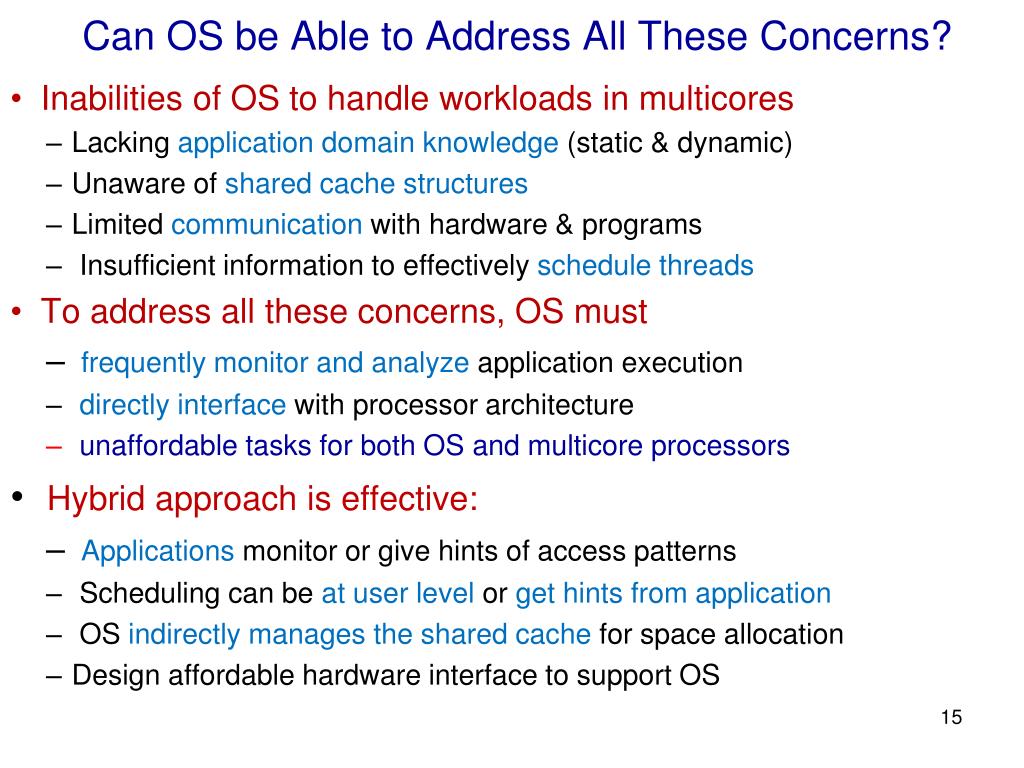 Can OS be Able to Address All These Concerns?

• Inabilities of OS to handle workloads in multicores
– Lacking application domain knowledge (static & dynamic)
– Unaware of shared cache structures
– Limited communication with hardware & programs
– Insufficient information to effectively schedule threads

• To address all these concerns, OS must
– frequently monitor and analyze application execution
– directly interface with processor architecture
– unaffordable tasks for both OS and multicore processors

• Hybrid approach is effective:
– Applications monitor or give hints of access patterns
– Scheduling can be at user level or get hints from application
– OS indirectly manages the shared cache for space allocation
– Design affordable hardware interface to support OS

15